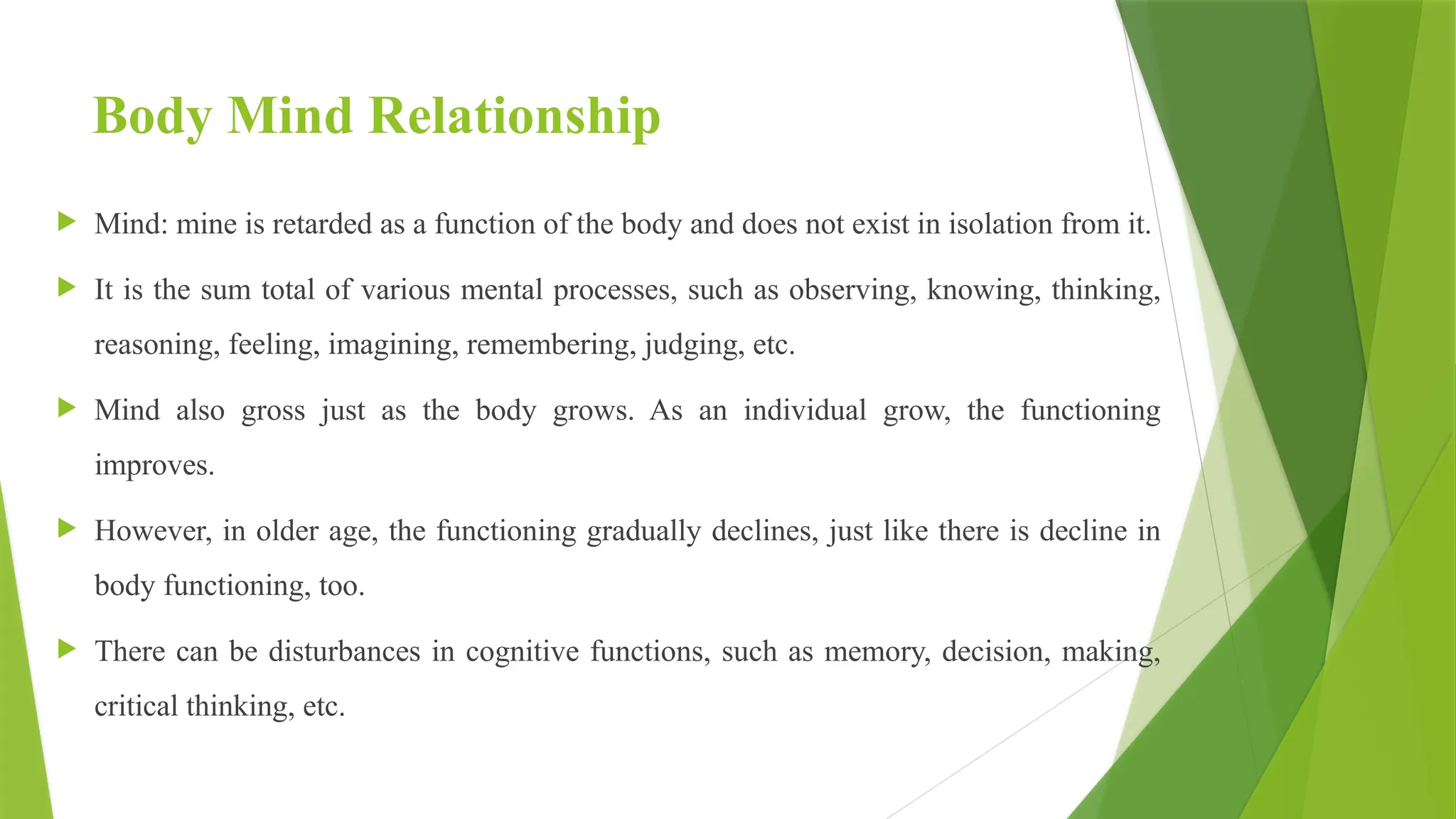 Body Mind Relationship

Mind: mine is retarded as a function of the body and does not exist in isolation from it.

It is the sum total of various mental processes, such as observing, knowing, thinking, reasoning, feeling, imagining, remembering, judging, etc.

Mind also gross just as the body grows. As an individual grow, the functioning improves.

However, in older age, the functioning gradually declines, just like there is decline in body functioning, too.

There can be disturbances in cognitive functions, such as memory, decision, making, critical thinking, etc.